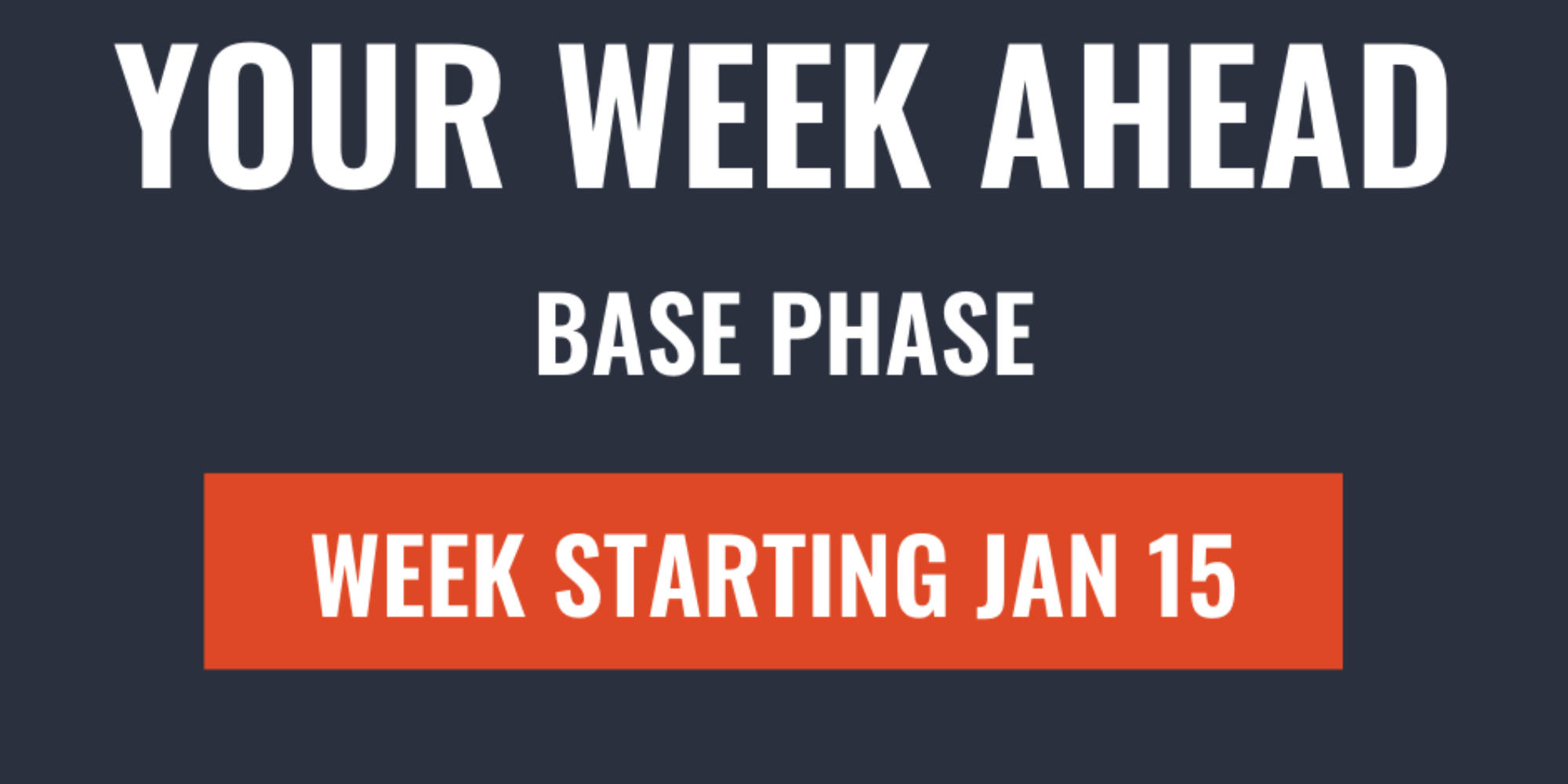 YOUR WEEK AHEAD

BASE PHASE

WEEK STARTING JAN 15